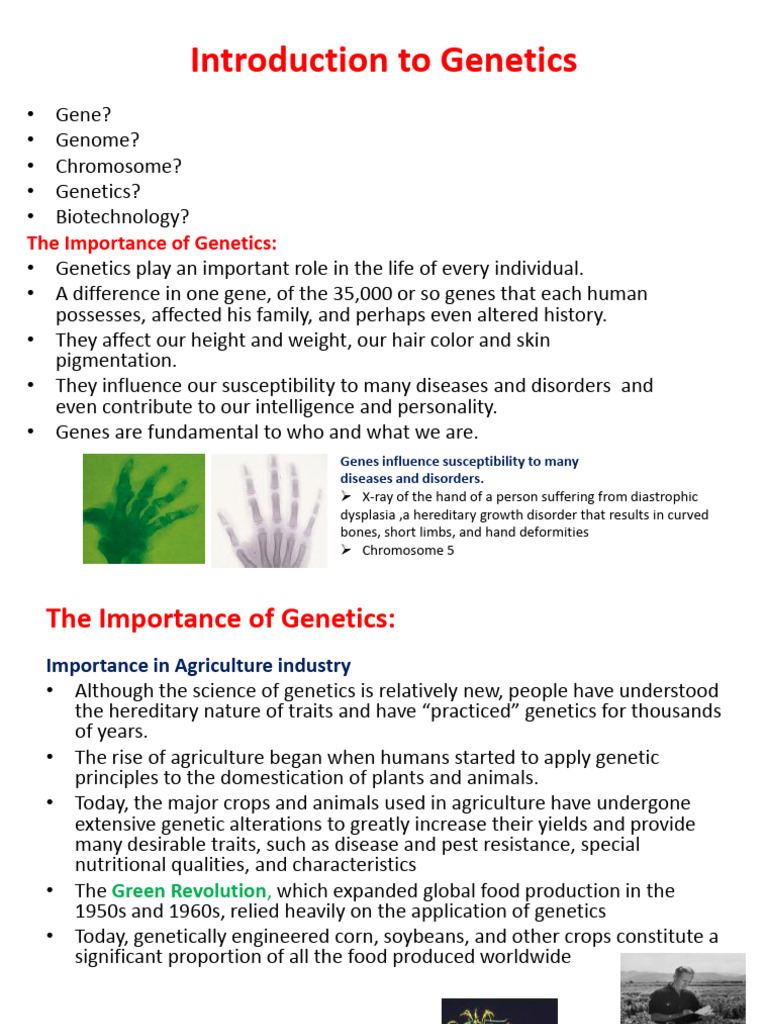 Introduction to Genetics

• Gene?
• Genome?
• Chromosome?
• Genetics?
• Biotechnology?

The Importance of Genetics:

• Genetics play an important role in the life of every individual.
• A difference in one gene, of the 35,000 or so genes that each human possesses, affected his family, and perhaps even altered history.
• They affect our height and weight, our hair color and skin pigmentation.
• They influence our susceptibility to many diseases and disorders and even contribute to our intelligence and personality.
• Genes are fundamental to who and what we are.

Genes influence susceptibility to many diseases and disorders.
➢ X-ray of the hand of a person suffering from diastrophic dysplasia ,a hereditary growth disorder that results in curved bones, short limbs, and hand deformities
➢ Chromosome 5

The Importance of Genetics:

Importance in Agriculture industry

• Although the science of genetics is relatively new, people have understood the hereditary nature of traits and have "practiced" genetics for thousands of years.
• The rise of agriculture began when humans started to apply genetic principles to the domestication of plants and animals.
• Today, the major crops and animals used in agriculture have undergone extensive genetic alterations to greatly increase their yields and provide many desirable traits, such as disease and pest resistance, special nutritional qualities, and characteristics
• The Green Revolution, which expanded global food production in the 1950s and 1960s, relied heavily on the application of genetics
• Today, genetically engineered corn, soybeans, and other crops constitute a significant proportion of all the food produced worldwide